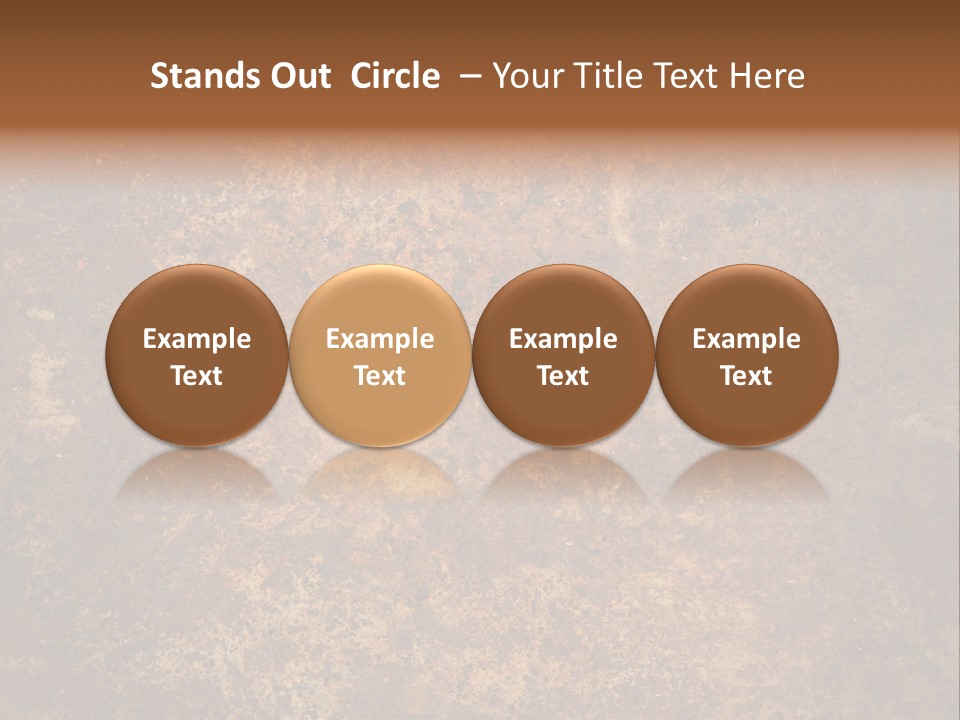 Stands Out Circle – Your Title Text Here

Example Text

Example Text

Example Text

Example Text